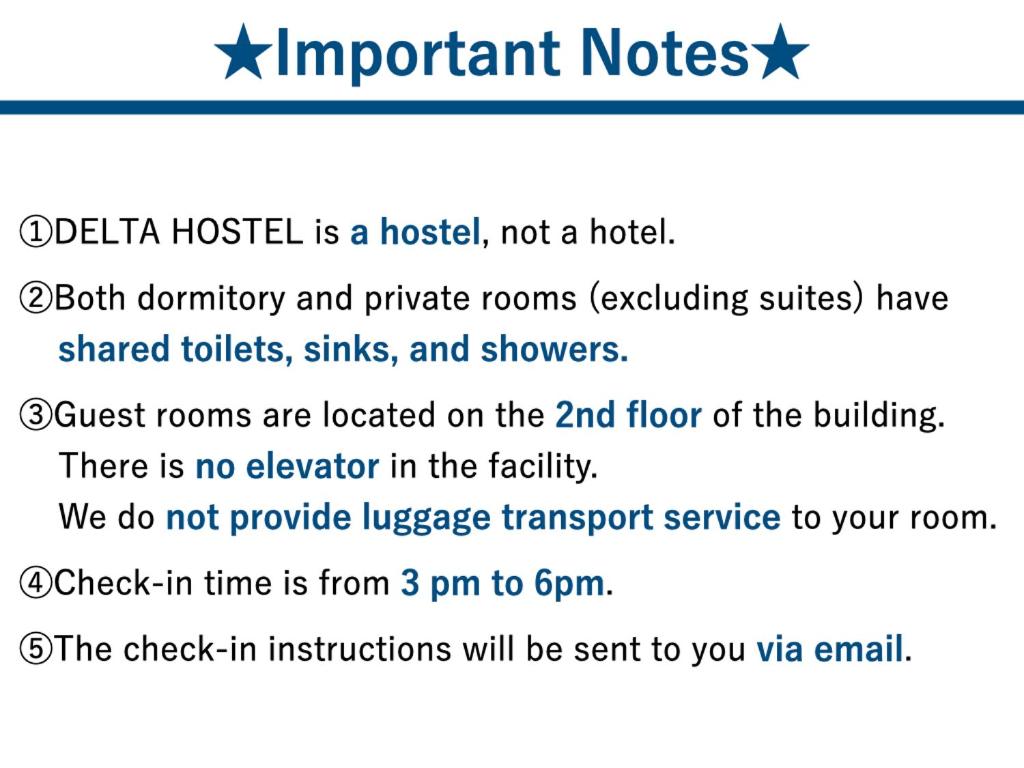 ★Important Notes★

①DELTA HOSTEL is a hostel, not a hotel.

②Both dormitory and private rooms (excluding suites) have shared toilets, sinks, and showers.

③Guest rooms are located on the 2nd floor of the building.
There is no elevator in the facility.
We do not provide luggage transport service to your room.

④Check-in time is from 3 pm to 6pm.

⑤The check-in instructions will be sent to you via email.